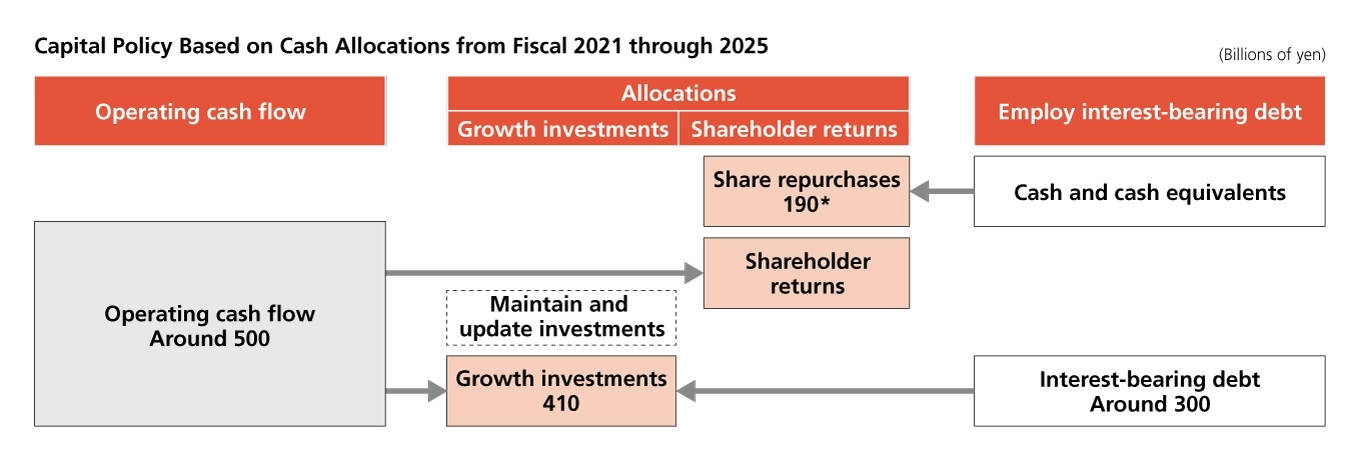 Capital Policy Based on Cash Allocations from Fiscal 2021 through 2025

(Billions of yen)

Operating cash flow

Allocations

Growth investments

Shareholder returns

Employ interest-bearing debt

Share repurchases 190*

Cash and cash equivalents

Operating cash flow Around 500

Shareholder returns

Maintain and update investments

Growth investments 410

Interest-bearing debt Around 300